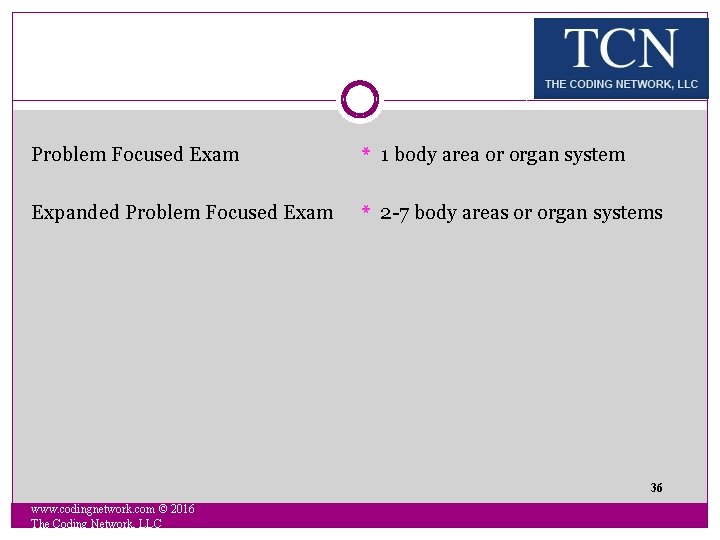 TCN
THE CODING NETWORK, LLC

Problem Focused Exam

Expanded Problem Focused Exam

* 1 body area or organ system

* 2-7 body areas or organ systems

36

www.codingnetwork.com © 2016
The Coding Network, LLC